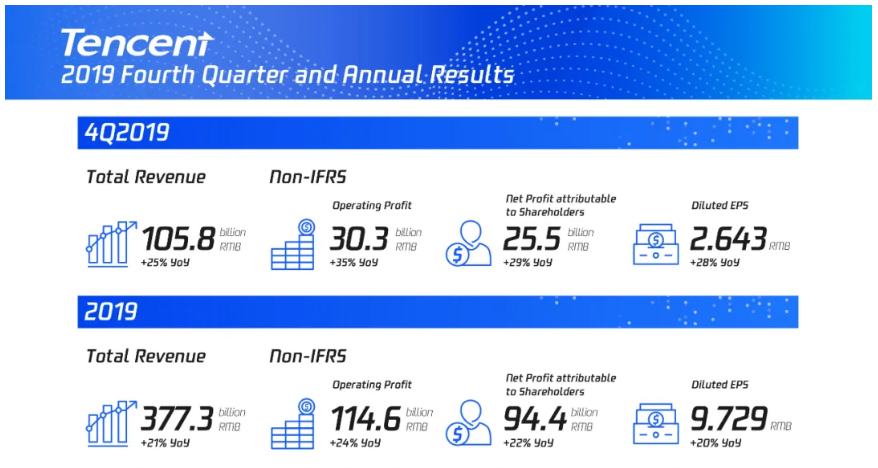 Tencent
2019 Fourth Quarter and Annual Results

4Q2019

Total Revenue

105.8 billion RMB
+25% YoY

Non-IFRS

Operating Profit
30.3 billion RMB
+35% YoY

Net Profit attributable to Shareholders
25.5 billion RMB
+29% YoY

Diluted EPS
2.643 RMB
+28% YoY

2019

Total Revenue

377.3 billion RMB
+21% YoY

Non-IFRS

Operating Profit
114.6 billion RMB
+24% YoY

Net Profit attributable to Shareholders
94.4 billion RMB
+22% YoY

Diluted EPS
9.729 RMB
+20% YoY